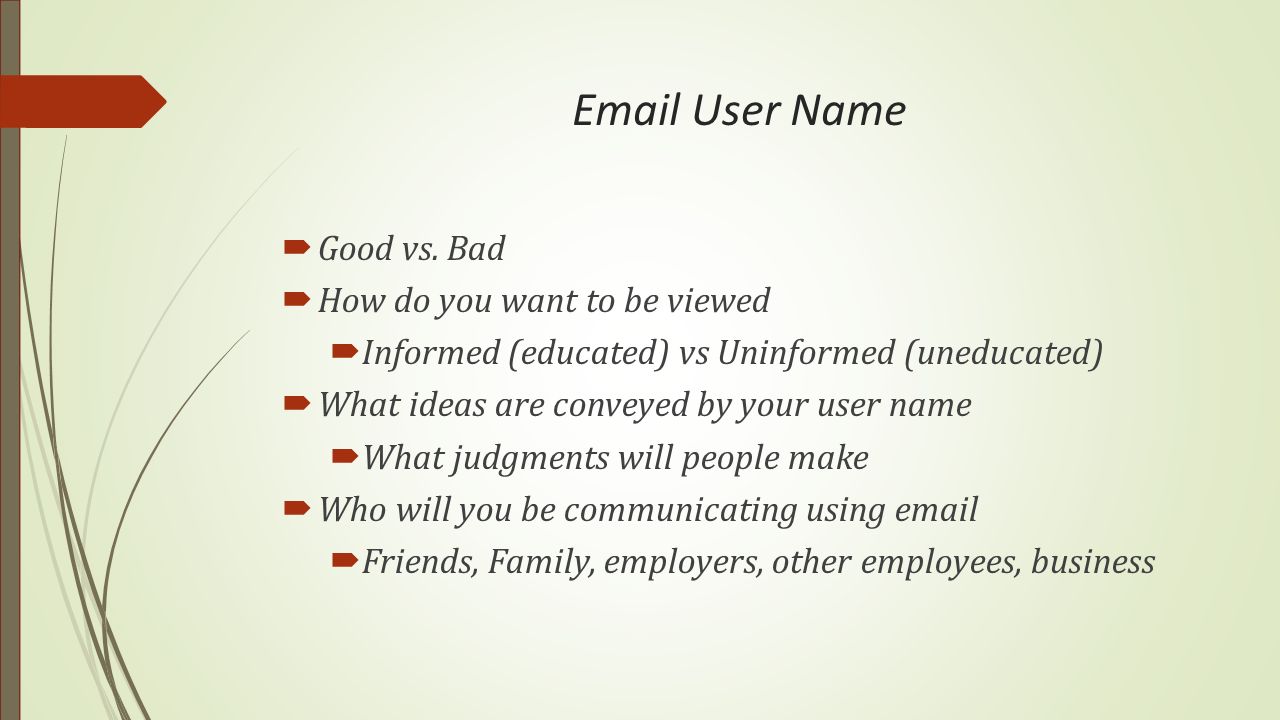 Email User Name

Good vs. Bad

How do you want to be viewed

Informed (educated) vs Uninformed (uneducated)

What ideas are conveyed by your user name

What judgments will people make

Who will you be communicating using email

Friends, Family, employers, other employees, business